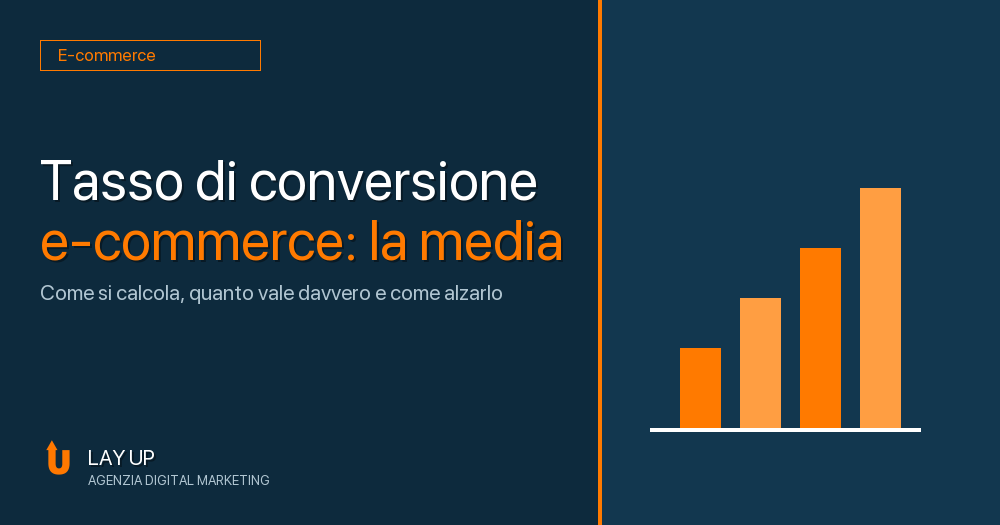 E-commerce

Tasso di conversione e-commerce: la media

Come si calcola, quanto vale davvero e come alzarlo

LAY UP
AGENZIA DIGITAL MARKETING